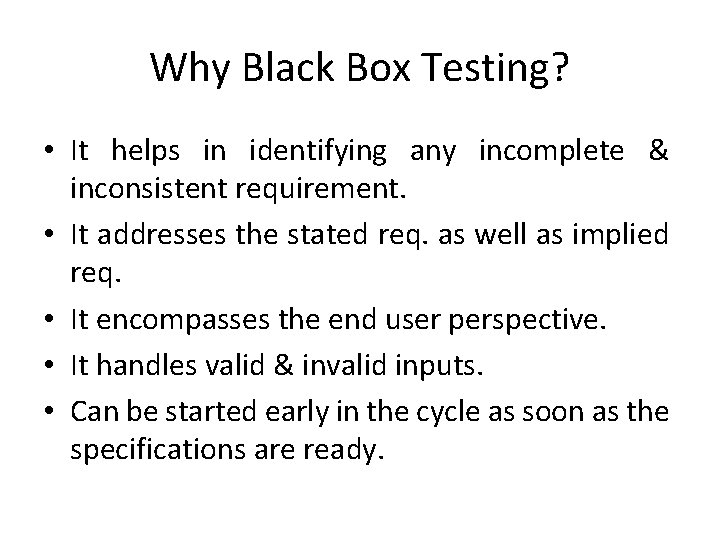 Why Black Box Testing?

• It helps in identifying any incomplete & inconsistent requirement.
• It addresses the stated req. as well as implied req.
• It encompasses the end user perspective.
• It handles valid & invalid inputs.
• Can be started early in the cycle as soon as the specifications are ready.